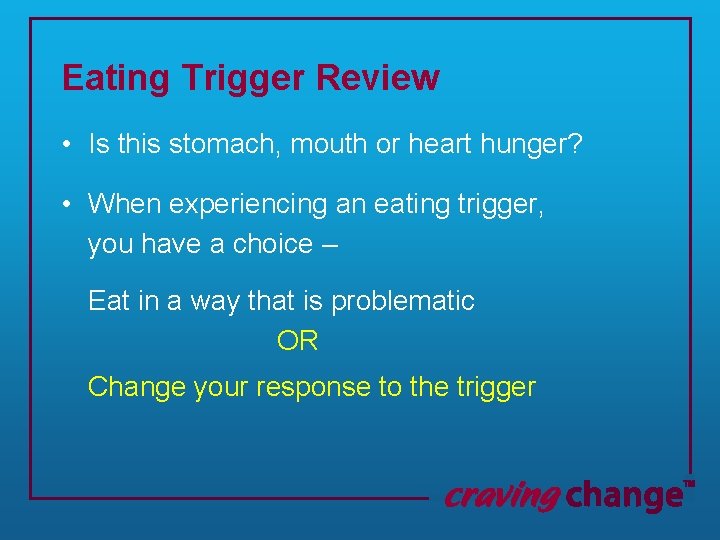 Eating Trigger Review

• Is this stomach, mouth or heart hunger?

• When experiencing an eating trigger, you have a choice –

Eat in a way that is problematic

OR

Change your response to the trigger

craving change™